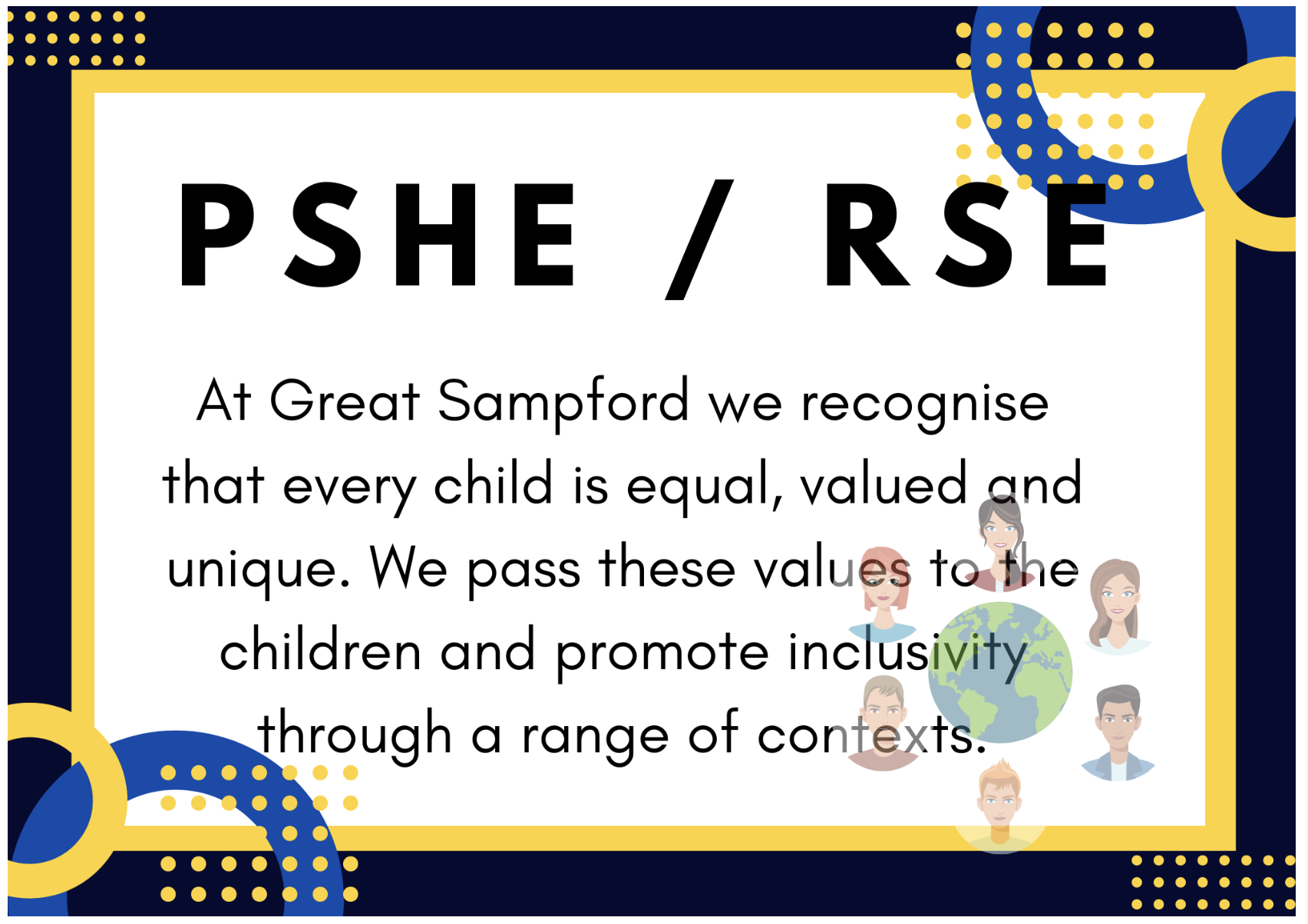 PSHE / RSE

At Great Sampford we recognise that every child is equal, valued and unique. We pass these values to the children and promote inclusivity through a range of contexts.